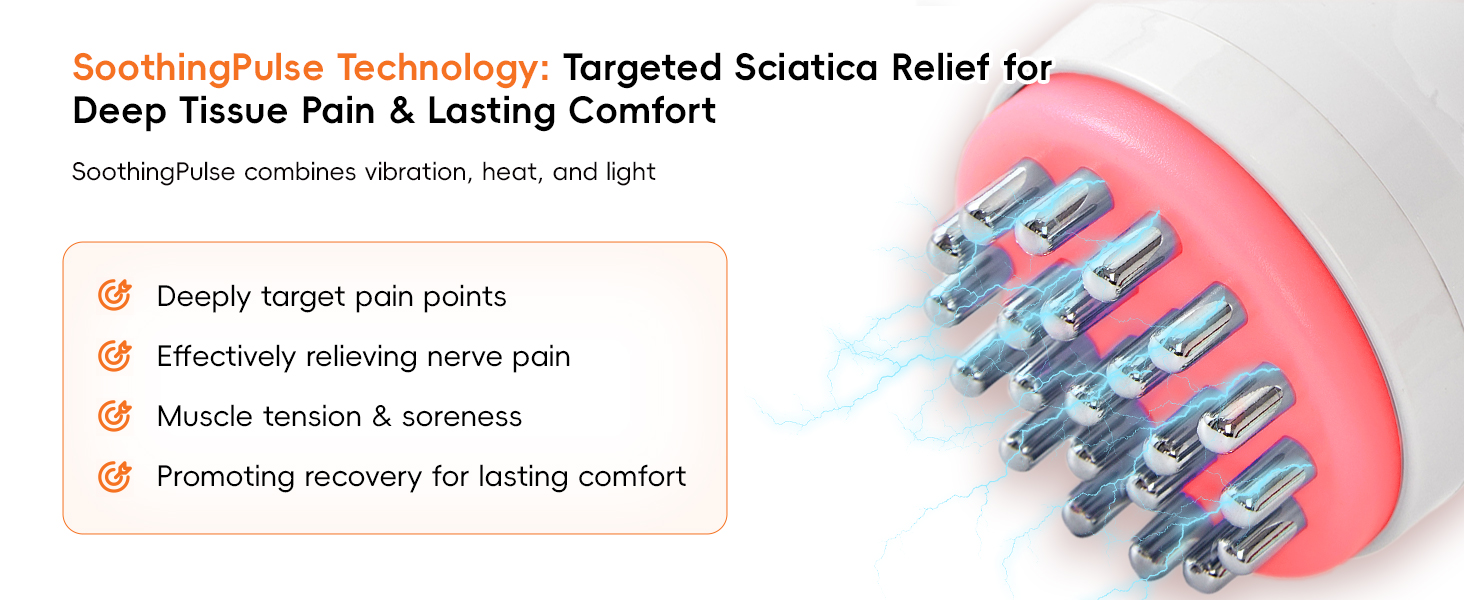 SoothingPulse Technology: Targeted Sciatica Relief for Deep Tissue Pain & Lasting Comfort

SoothingPulse combines vibration, heat, and light

Deeply target pain points

Effectively relieving nerve pain

Muscle tension & soreness

Promoting recovery for lasting comfort